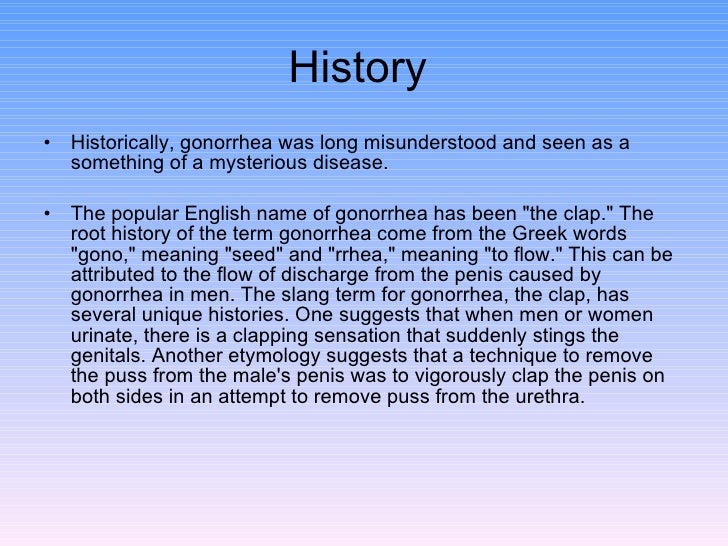 History

• Historically, gonorrhea was long misunderstood and seen as a something of a mysterious disease.

• The popular English name of gonorrhea has been "the clap." The root history of the term gonorrhea come from the Greek words "gono," meaning "seed" and "rrhea," meaning "to flow." This can be attributed to the flow of discharge from the penis caused by gonorrhea in men. The slang term for gonorrhea, the clap, has several unique histories. One suggests that when men or women urinate, there is a clapping sensation that suddenly stings the genitals. Another etymology suggests that a technique to remove the puss from the male's penis was to vigorously clap the penis on both sides in an attempt to remove puss from the urethra.